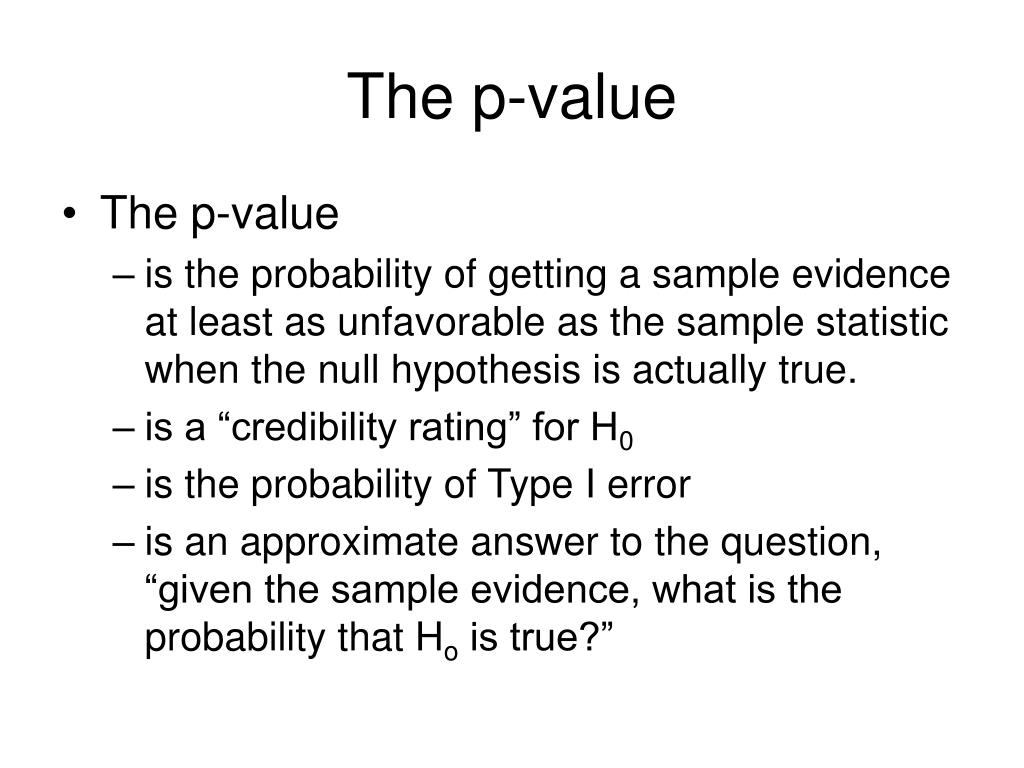 The p-value

• The p-value
– is the probability of getting a sample evidence at least as unfavorable as the sample statistic when the null hypothesis is actually true.
– is a “credibility rating” for $H_0$
– is the probability of Type I error
– is an approximate answer to the question, “given the sample evidence, what is the probability that $H_o$ is true?”